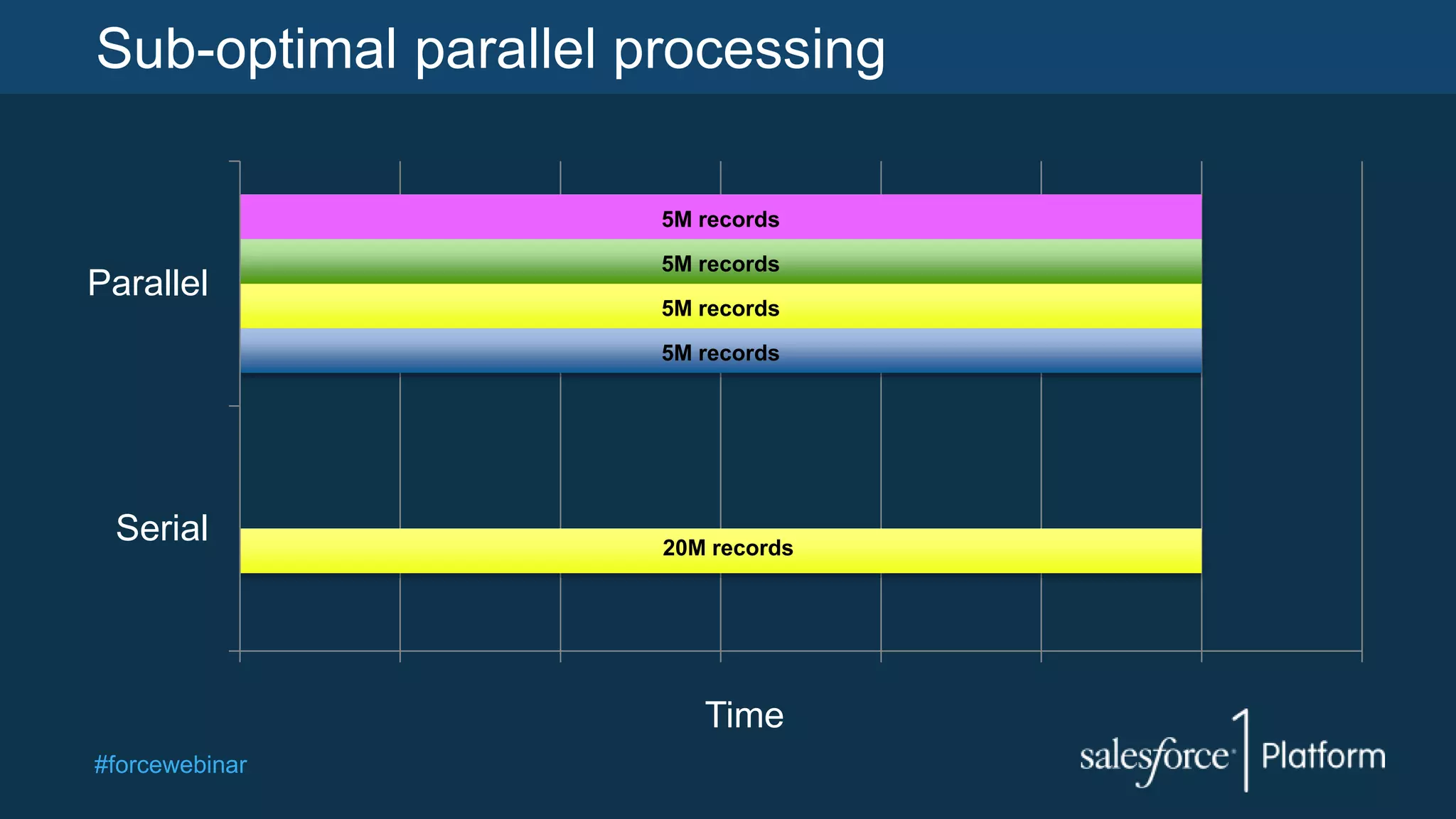 Sub-optimal parallel processing

Parallel

5M records

5M records

5M records

5M records

Serial

20M records

Time

#forcewebinar

salesforce 1 Platform